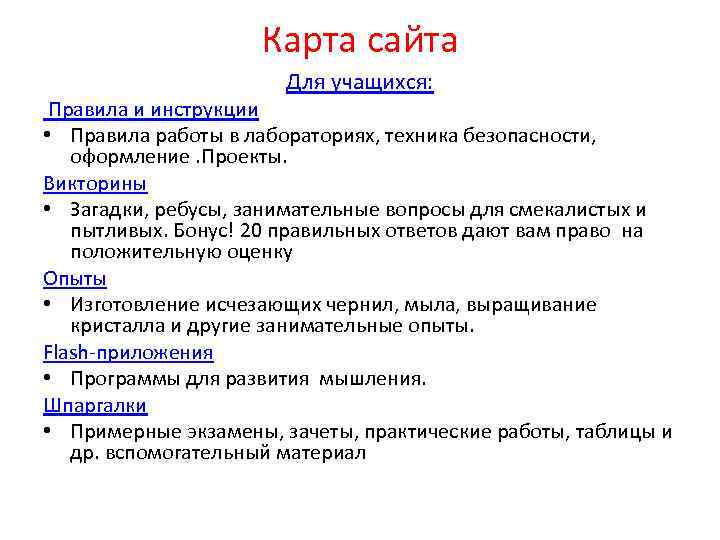 Карта сайта

Для учащихся:

Правила и инструкции

• Правила работы в лабораториях, техника безопасности, оформление .Проекты.

Викторины

• Загадки, ребусы, занимательные вопросы для смекалистых и пытливых. Бонус! 20 правильных ответов дают вам право на положительную оценку

Опыты

• Изготовление исчезающих чернил, мыла, выращивание кристалла и другие занимательные опыты.

Flash-приложения

• Программы для развития мышления.

Шпаргалки

• Примерные экзамены, зачеты, практические работы, таблицы и др. вспомогательный материал